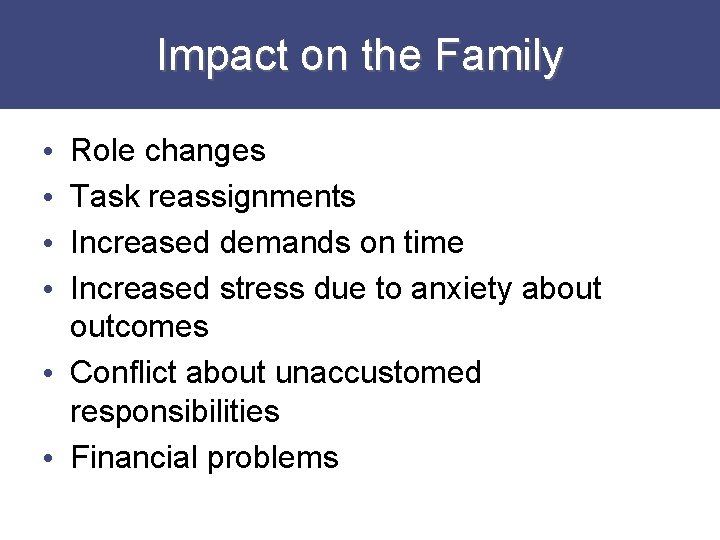 Impact on the Family

• Role changes
• Task reassignments
• Increased demands on time
• Increased stress due to anxiety about outcomes
• Conflict about unaccustomed responsibilities
• Financial problems